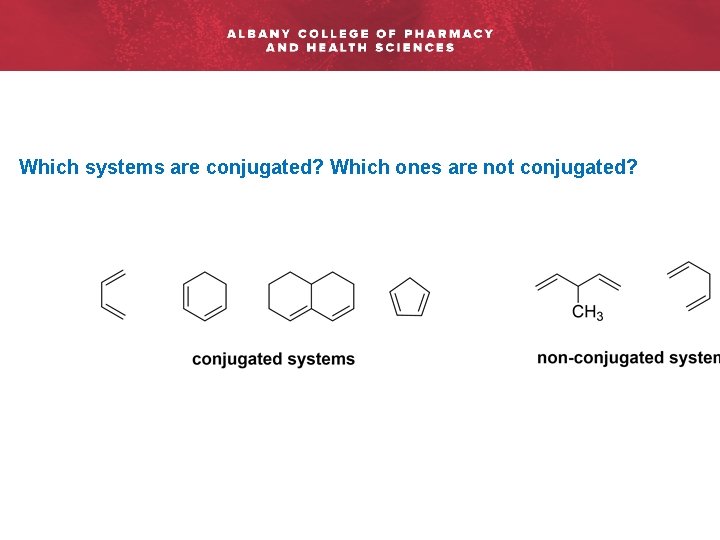 ALBANY COLLEGE OF PHARMACY
AND HEALTH SCIENCES

Which systems are conjugated? Which ones are not conjugated?

$CH_3$

conjugated systems

non-conjugated systen